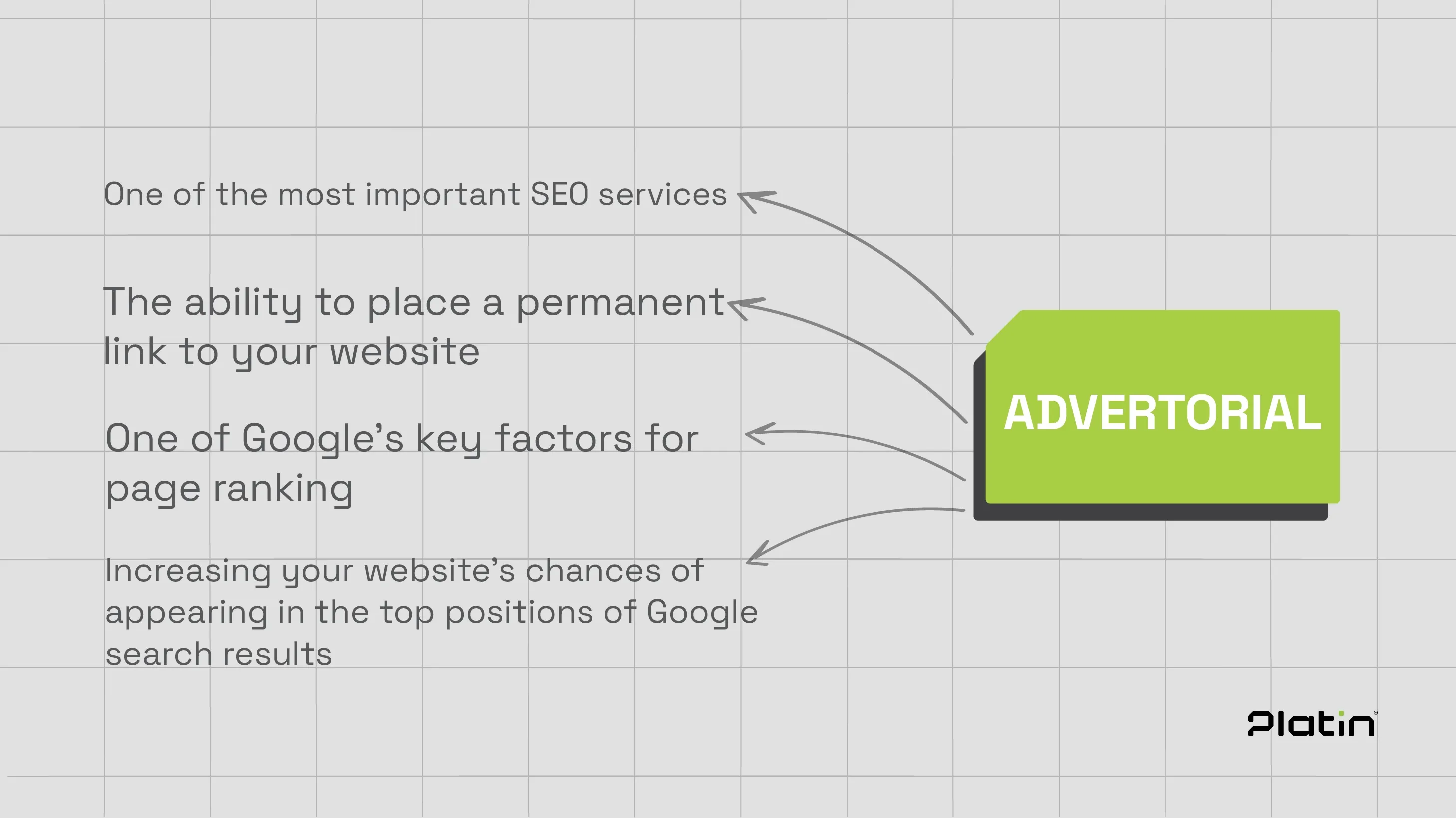 One of the most important SEO services

The ability to place a permanent link to your website

One of Google's key factors for page ranking

Increasing your website's chances of appearing in the top positions of Google search results

ADVERTORIAL

Platin